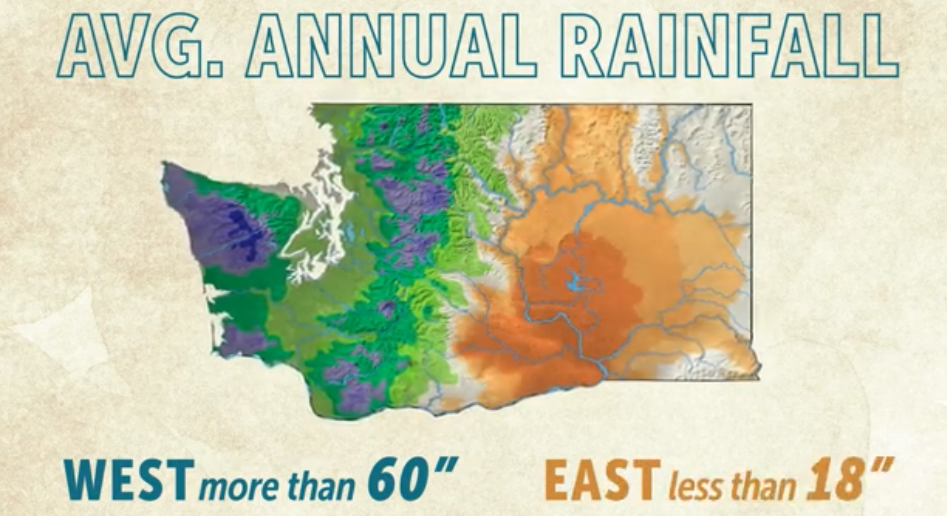 AVG. ANNUAL RAINFALL

WEST more than 60"

EAST less than 18"